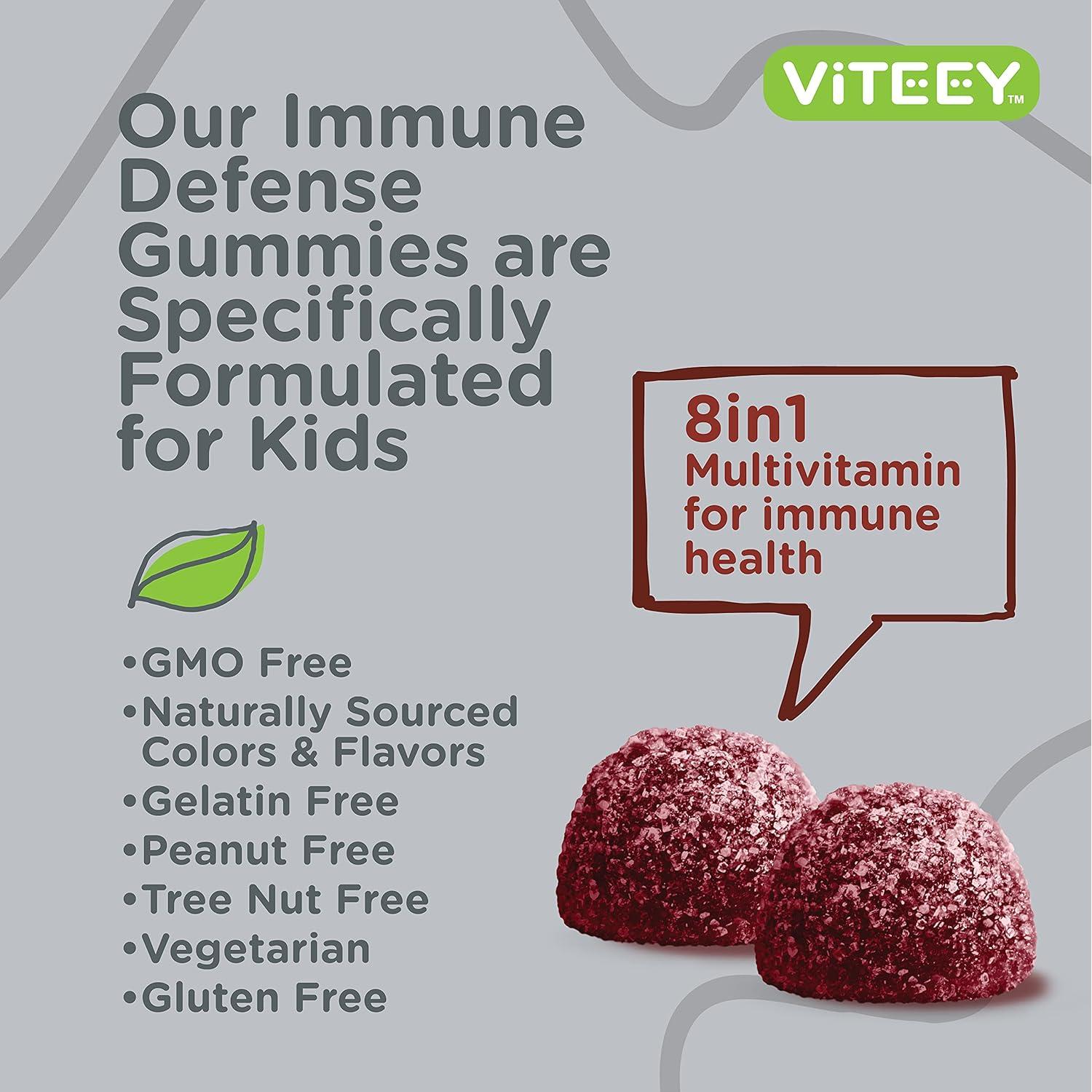 ViTEEY™

Our Immune Defense Gummies are Specifically Formulated for Kids

8in1
Multivitamin for immune health

•GMO Free
•Naturally Sourced Colors & Flavors
•Gelatin Free
•Peanut Free
•Tree Nut Free
•Vegetarian
•Gluten Free